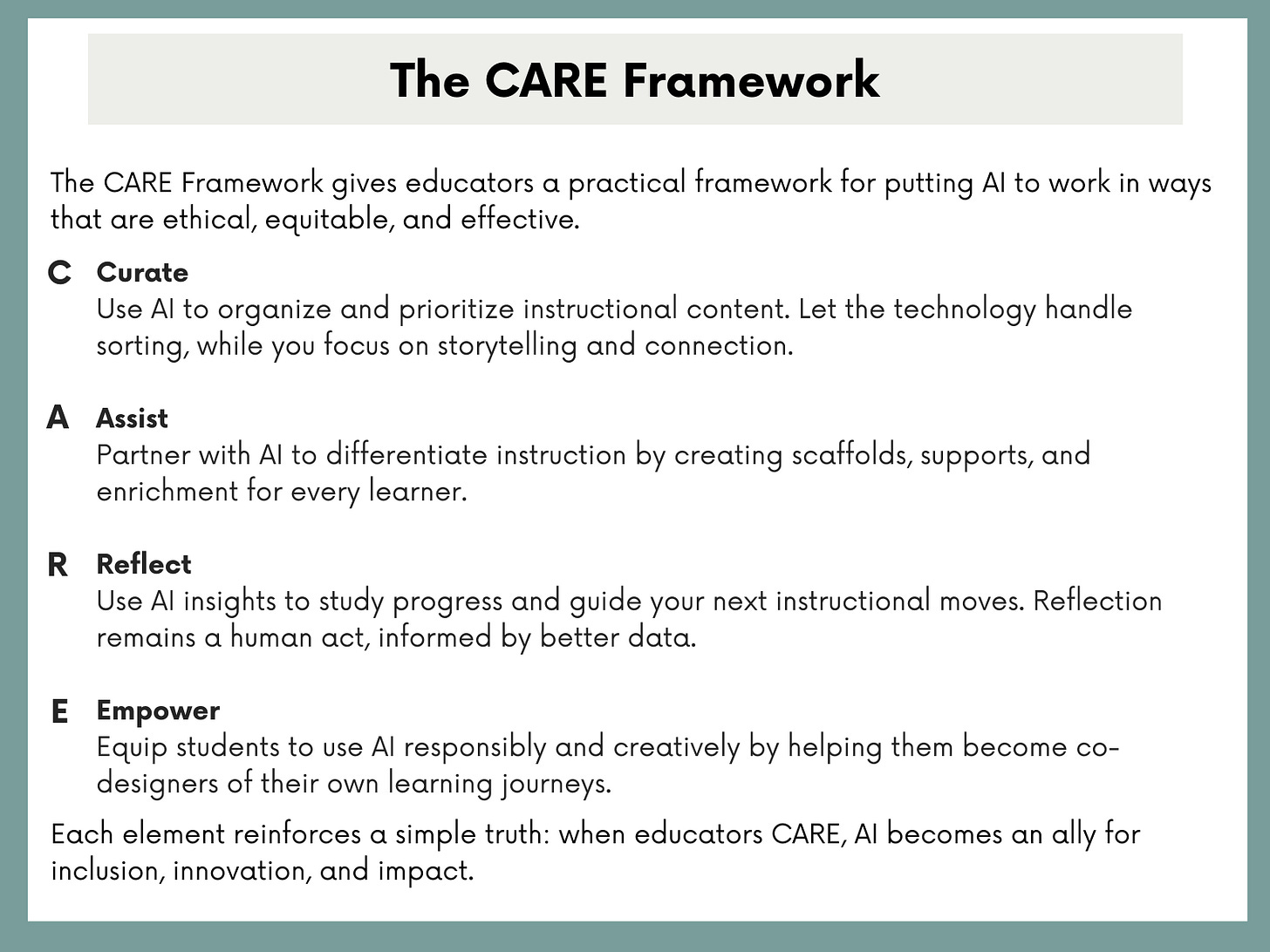 The CARE Framework

The CARE Framework gives educators a practical framework for putting AI to work in ways that are ethical, equitable, and effective.

C Curate
Use AI to organize and prioritize instructional content. Let the technology handle sorting, while you focus on storytelling and connection.

A Assist
Partner with AI to differentiate instruction by creating scaffolds, supports, and enrichment for every learner.

R Reflect
Use AI insights to study progress and guide your next instructional moves. Reflection remains a human act, informed by better data.

E Empower
Equip students to use AI responsibly and creatively by helping them become co-designers of their own learning journeys.

Each element reinforces a simple truth: when educators CARE, AI becomes an ally for inclusion, innovation, and impact.